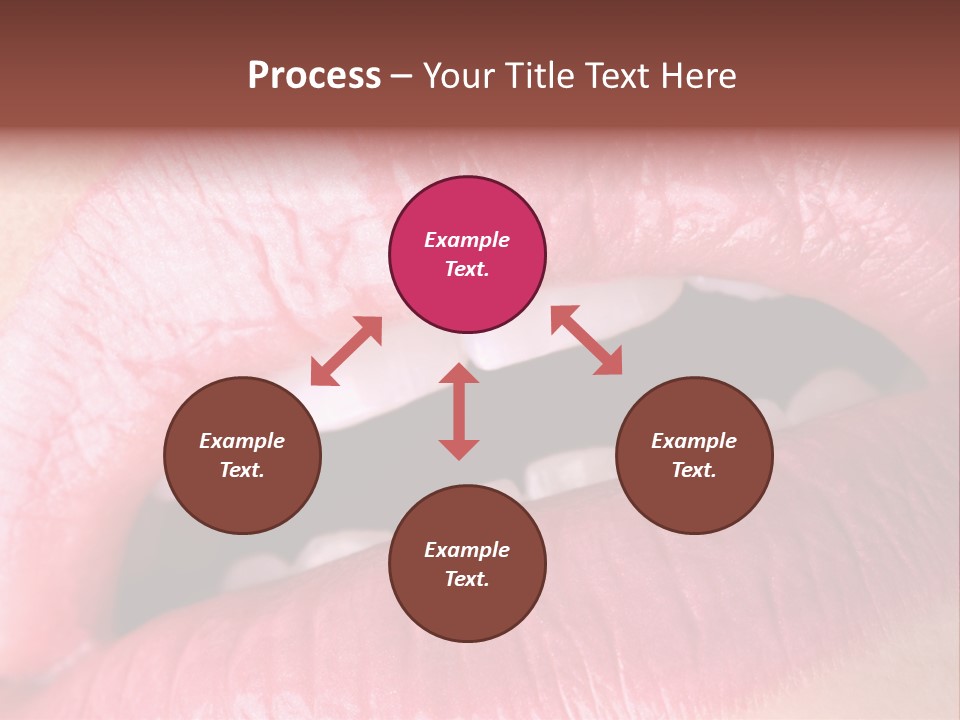 Process – Your Title Text Here

Example Text.

Example Text.

Example Text.

Example Text.